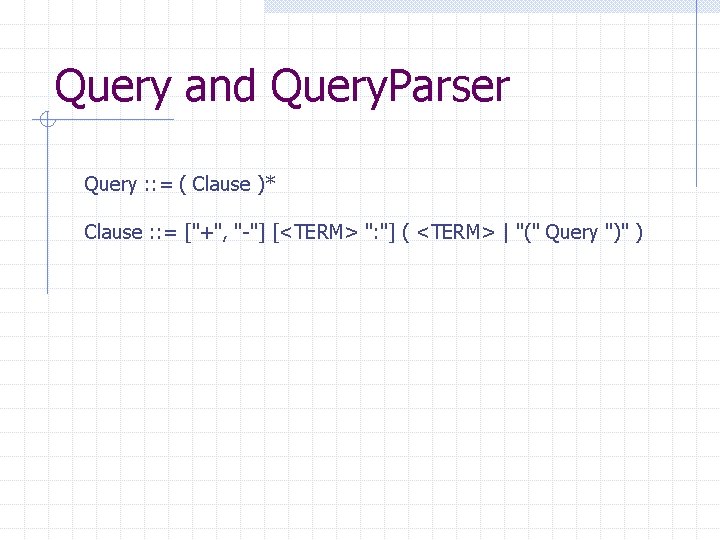 Query and QueryParser

Query ::= ( Clause )*

Clause ::= ["+", "-"] [<TERM> ":"] ( <TERM> | "(" Query ")" )